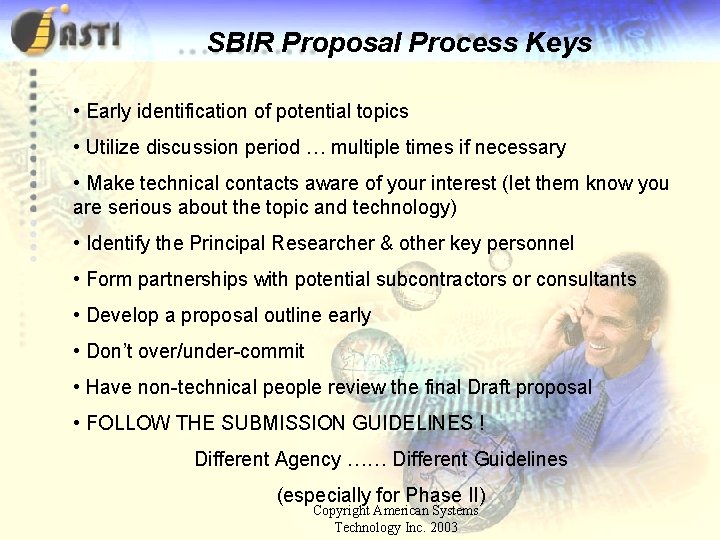 ASTI

SBIR Proposal Process Keys

• Early identification of potential topics

• Utilize discussion period … multiple times if necessary

• Make technical contacts aware of your interest (let them know you are serious about the topic and technology)

• Identify the Principal Researcher & other key personnel

• Form partnerships with potential subcontractors or consultants

• Develop a proposal outline early

• Don't over/under-commit

• Have non-technical people review the final Draft proposal

• FOLLOW THE SUBMISSION GUIDELINES !

Different Agency …… Different Guidelines

(especially for Phase II)

Copyright American Systems Technology Inc. 2003